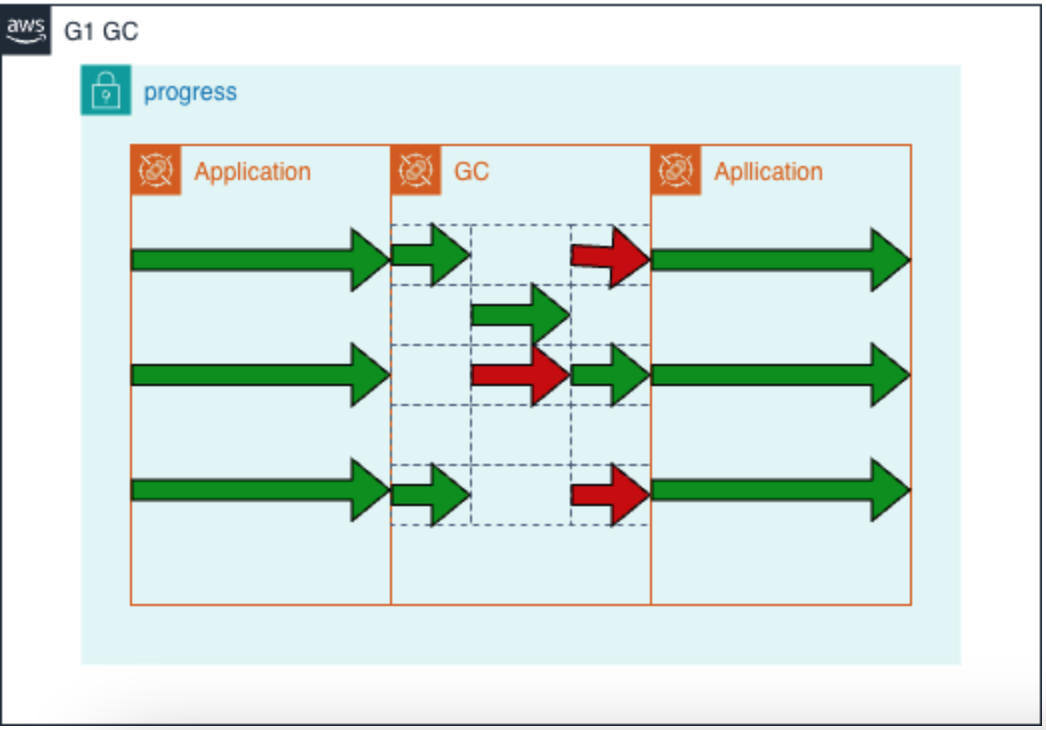 aws G1 GC

progress

Application

GC

Apllication